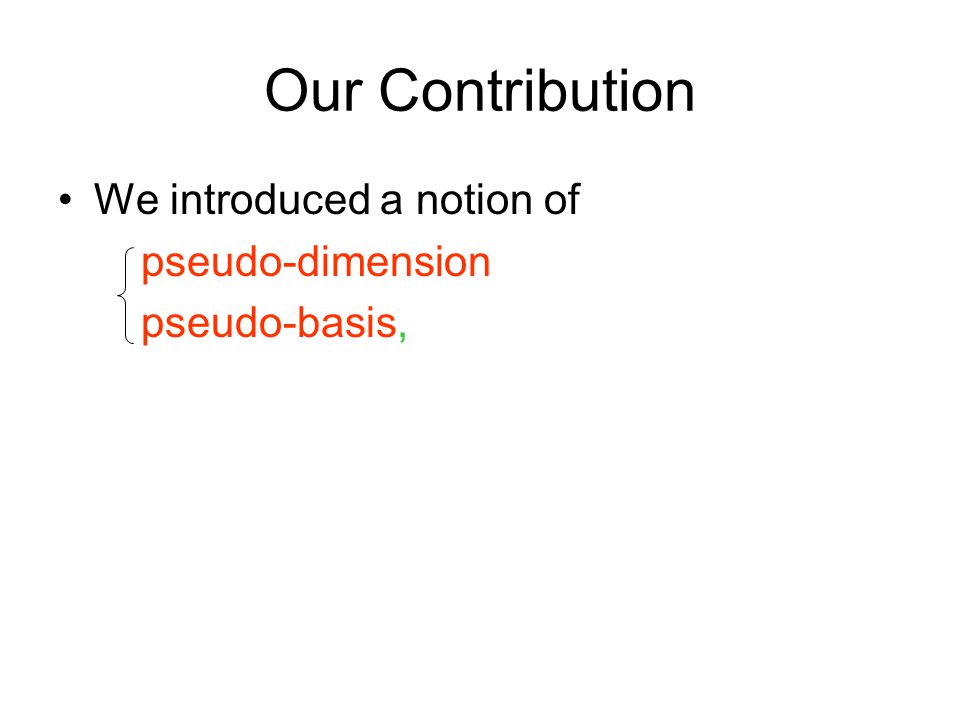 Our Contribution

• We introduced a notion of

pseudo-dimension
pseudo-basis,